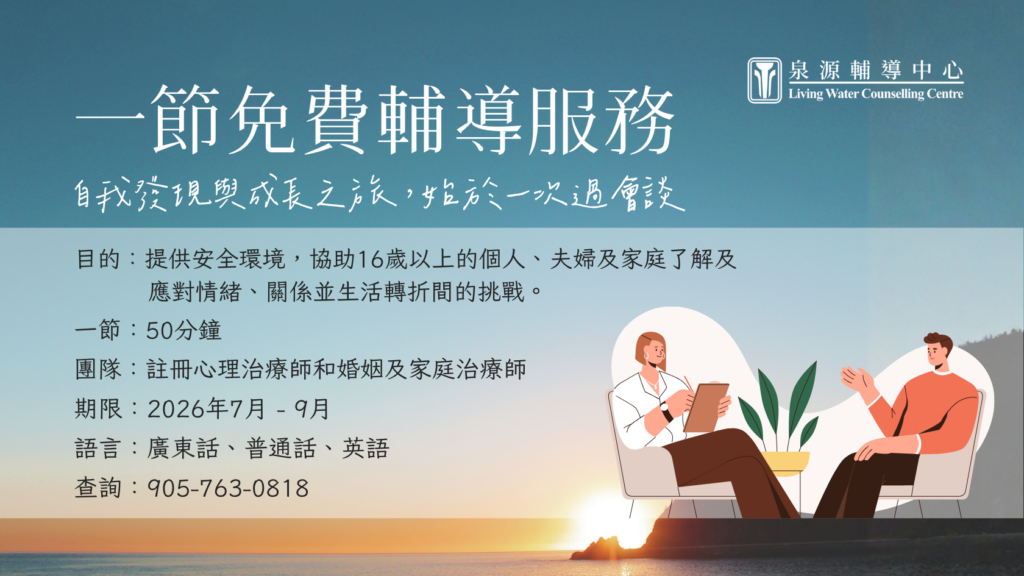 泉源輔導中心
Living Water Counselling Centre

一節免費輔導服務

自我發現與成長之旅，始於一次過會談

目的：提供安全環境，協助16歲以上的個人、夫婦及家庭了解及應對情緒、關係並生活轉折間的挑戰。

一節：50分鐘

團隊：註冊心理治療師和婚姻及家庭治療師

期限：2026年7月 - 9月

語言：廣東話、普通話、英語

查詢：905-763-0818